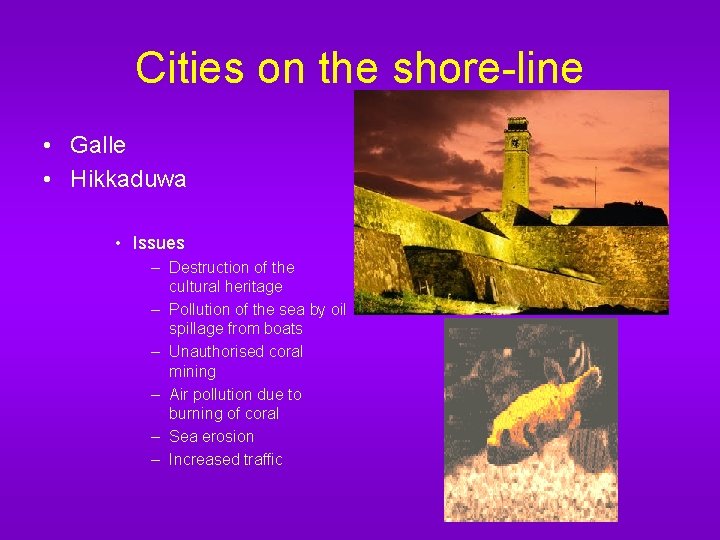 Cities on the shore-line

• Galle
• Hikkaduwa

• Issues
– Destruction of the cultural heritage
– Pollution of the sea by oil spillage from boats
– Unauthorised coral mining
– Air pollution due to burning of coral
– Sea erosion
– Increased traffic